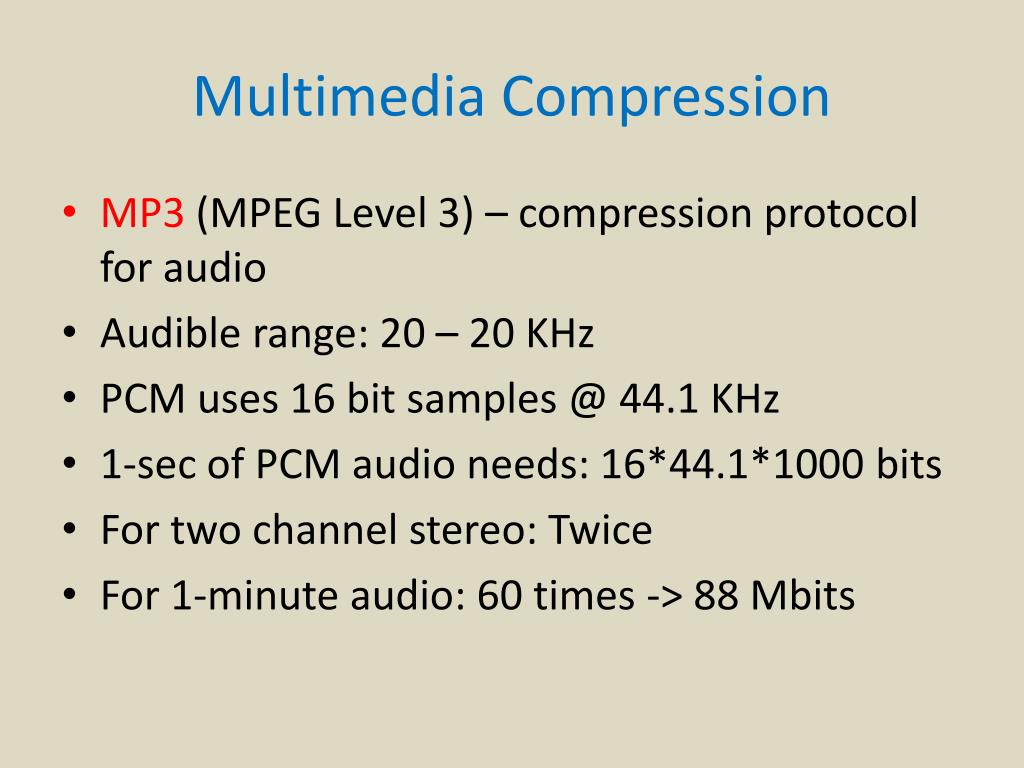 Multimedia Compression

• MP3 (MPEG Level 3) – compression protocol for audio
• Audible range: 20 – 20 KHz
• PCM uses 16 bit samples @ 44.1 KHz
• 1-sec of PCM audio needs: 16*44.1*1000 bits
• For two channel stereo: Twice
• For 1-minute audio: 60 times -> 88 Mbits